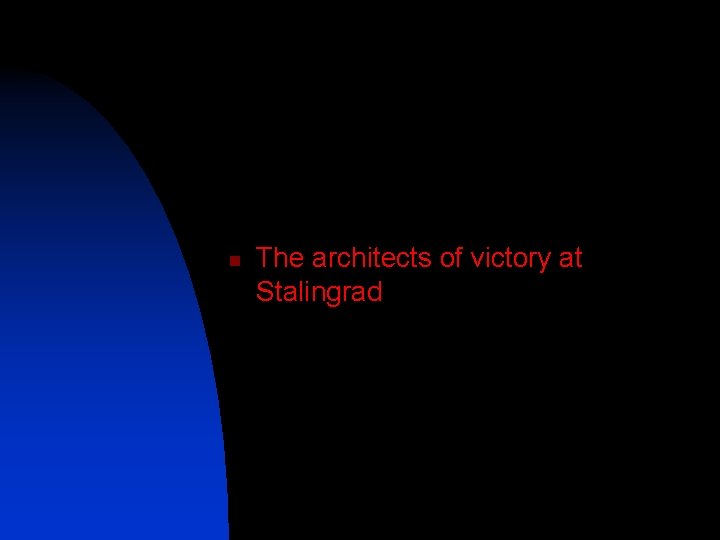 The architects of victory at Stalingrad